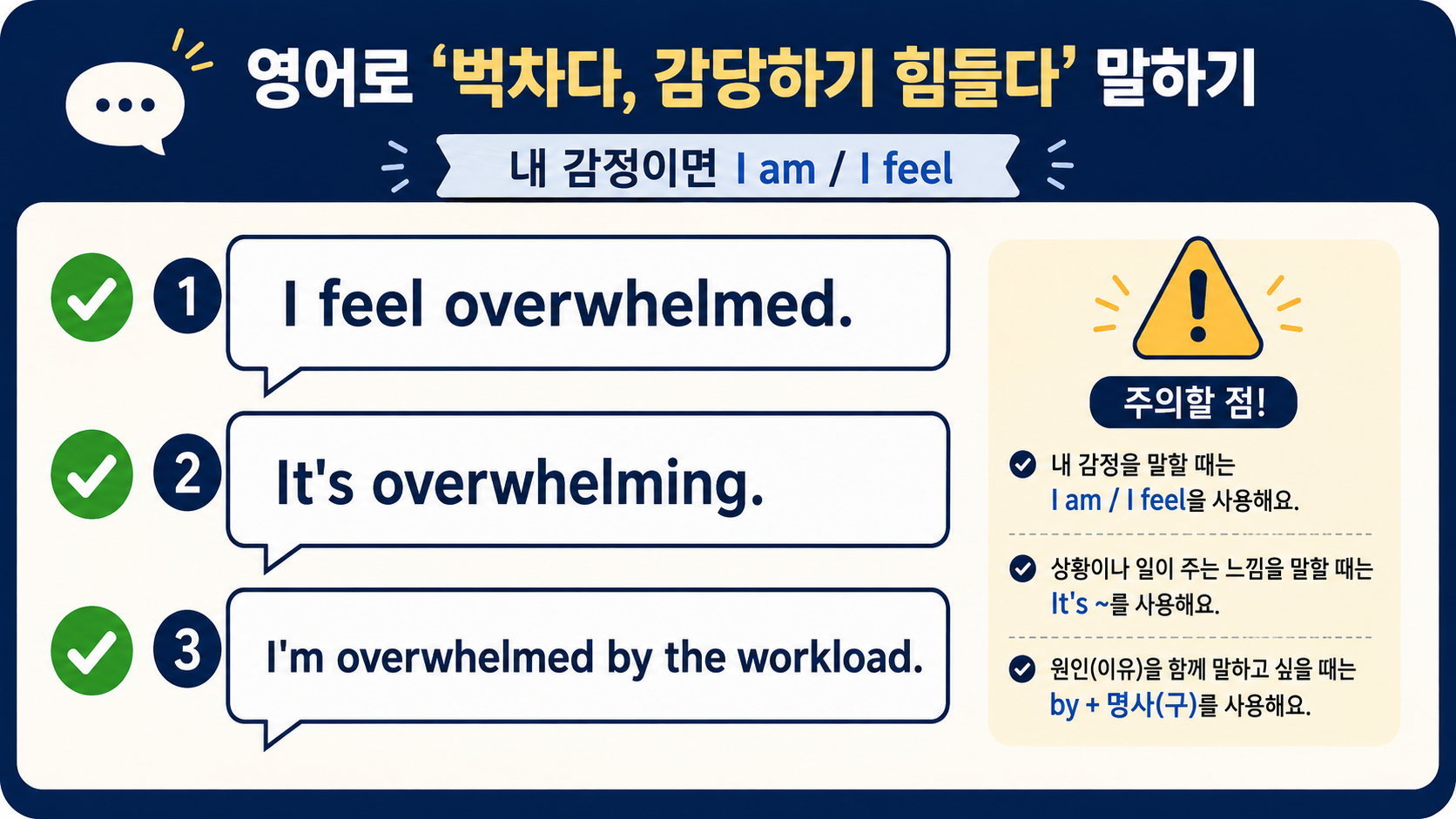 영어로 '벅차다, 감당하기 힘들다' 말하기

내 감정이면 I am / I feel

1 I feel overwhelmed.

2 It's overwhelming.

3 I'm overwhelmed by the workload.

주의할 점!

내 감정을 말할 때는 I am / I feel을 사용해요.

상황이나 일이 주는 느낌을 말할 때는 It's ~를 사용해요.

원인(이유)을 함께 말하고 싶을 때는 by + 명사(구)를 사용해요.